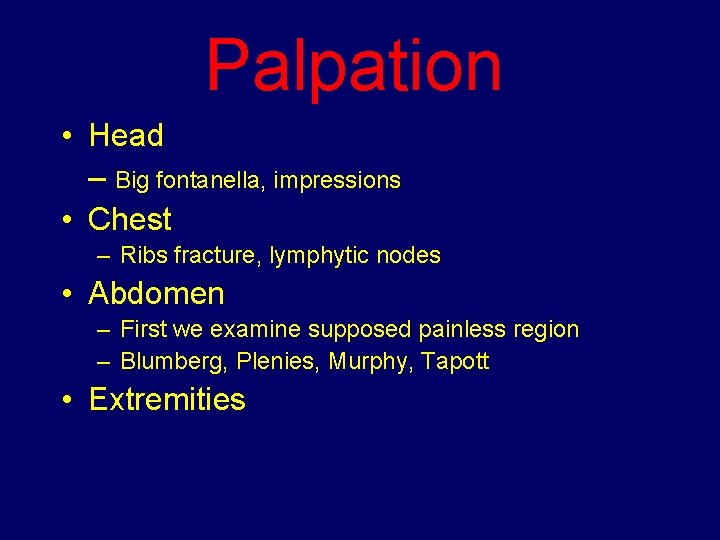 Palpation

• Head
– Big fontanella, impressions
• Chest
– Ribs fracture, lymphytic nodes
• Abdomen
– First we examine supposed painless region
– Blumberg, Plenies, Murphy, Tapott
• Extremities